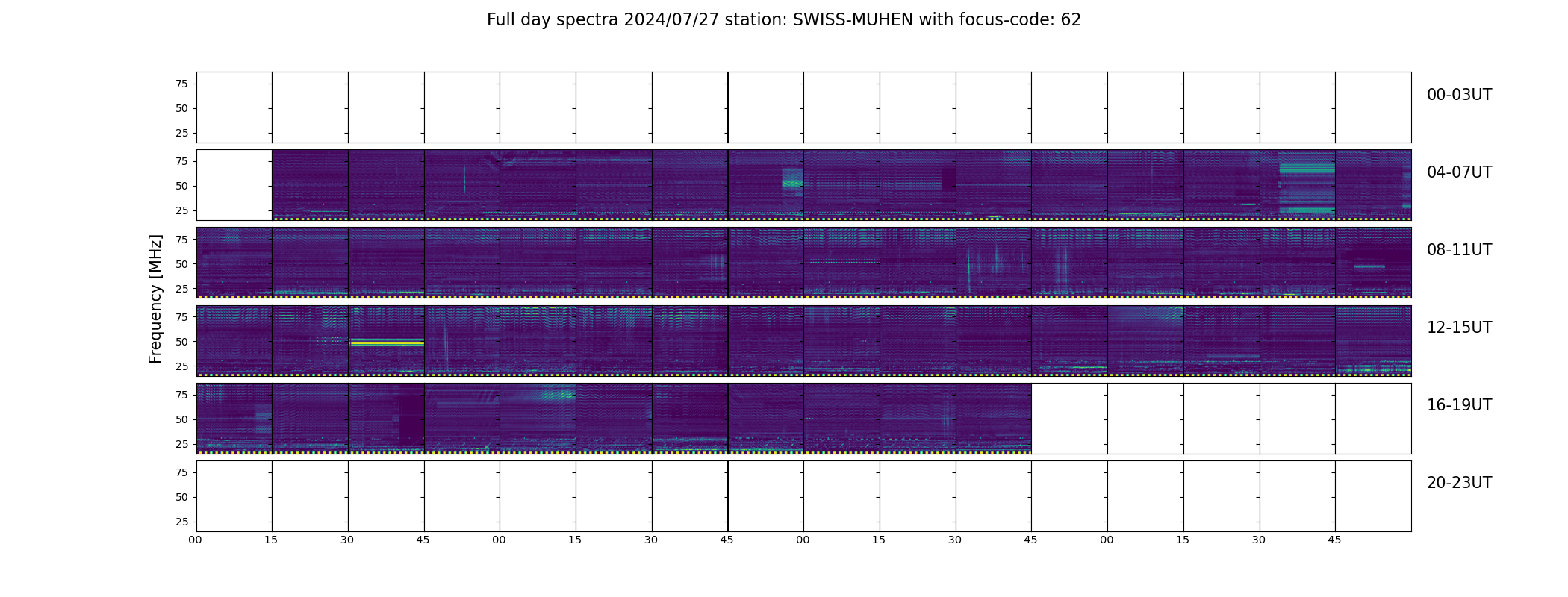 Full day spectra 2024/07/27 station: SWISS-MUHEN with focus-code: 62

Frequency [MHz]

75
50
25
00-03UT

75
50
25
04-07UT

75
50
25
08-11UT

75
50
25
12-15UT

75
50
25
16-19UT

75
50
25
20-23UT

00 15 30 45 00 15 30 45 00 15 30 45 00 15 30 45